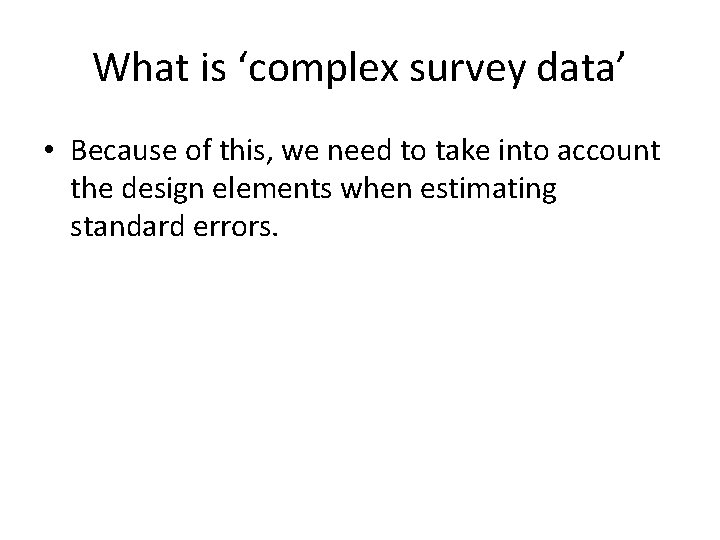 What is ‘complex survey data’

• Because of this, we need to take into account the design elements when estimating standard errors.